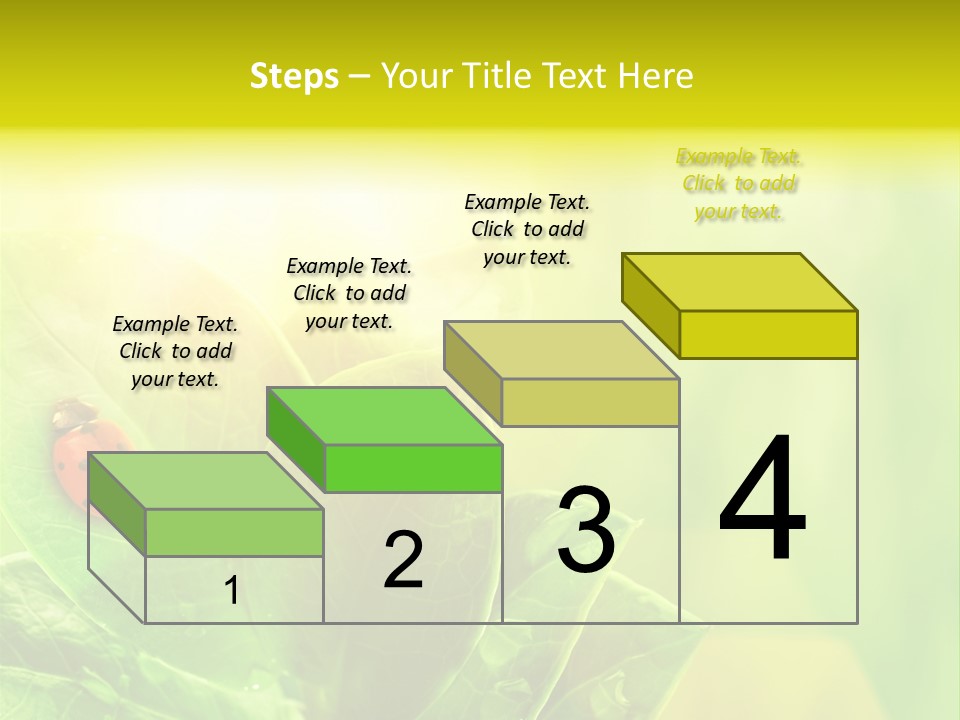 Steps – Your Title Text Here

Example Text. Click to add your text.

Example Text. Click to add your text.

Example Text. Click to add your text.

Example Text. Click to add your text.

1

2

3

4